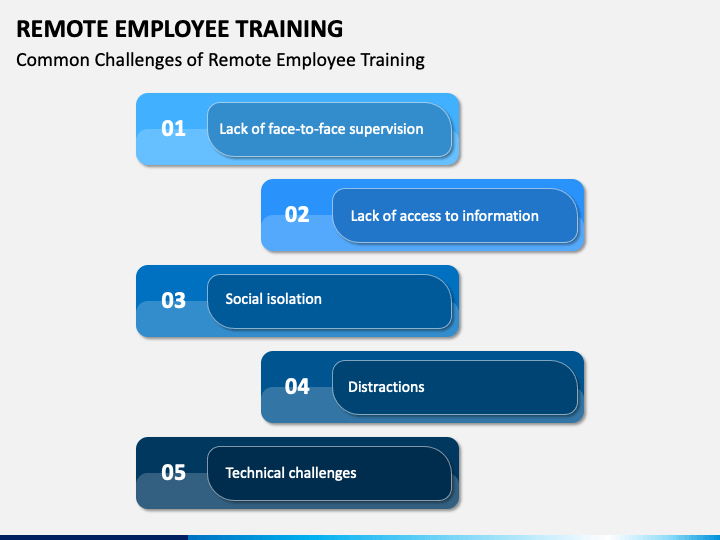 REMOTE EMPLOYEE TRAINING

Common Challenges of Remote Employee Training

01 Lack of face-to-face supervision

02 Lack of access to information

03 Social isolation

04 Distractions

05 Technical challenges